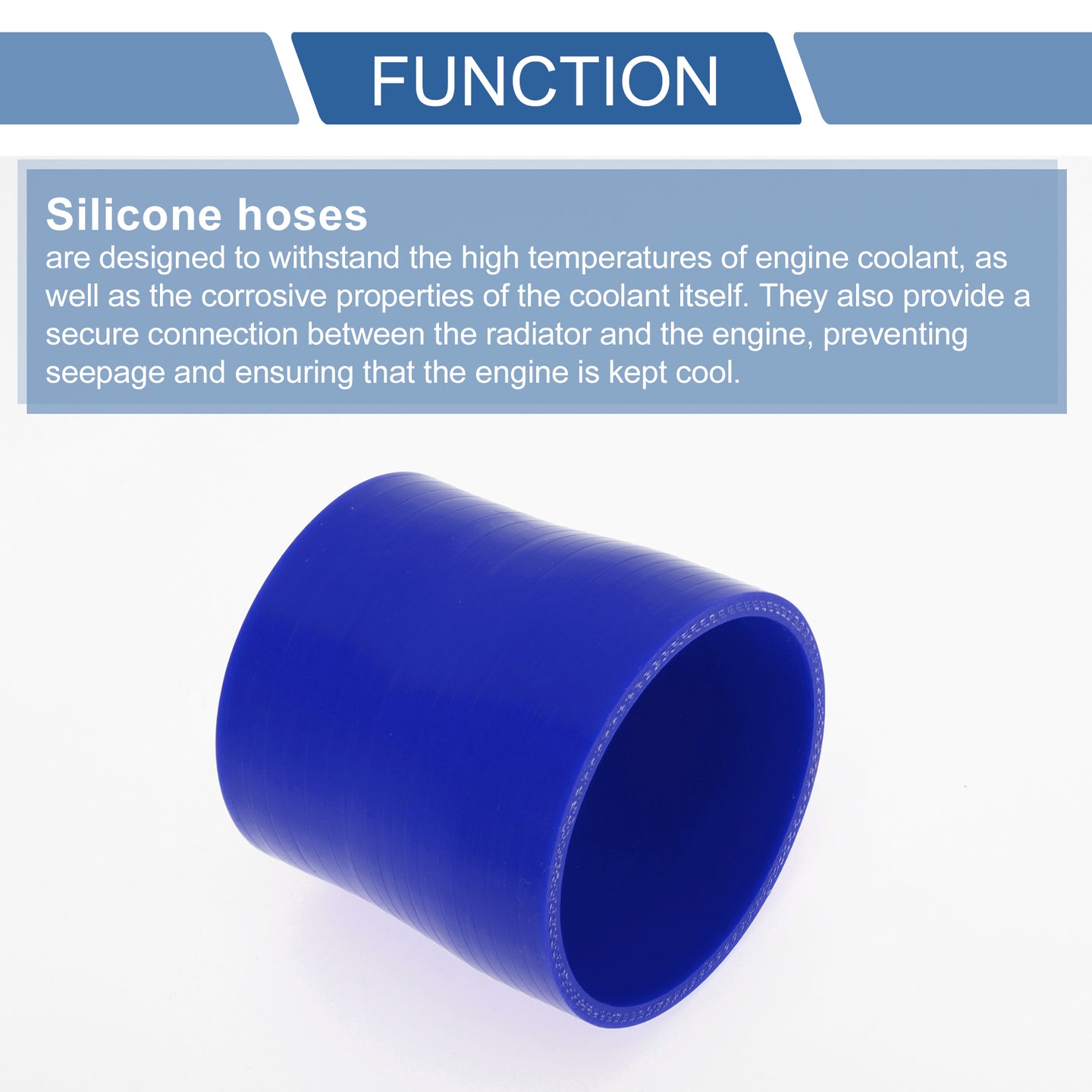 FUNCTION

Silicone hoses

are designed to withstand the high temperatures of engine coolant, as well as the corrosive properties of the coolant itself. They also provide a secure connection between the radiator and the engine, preventing seepage and ensuring that the engine is kept cool.